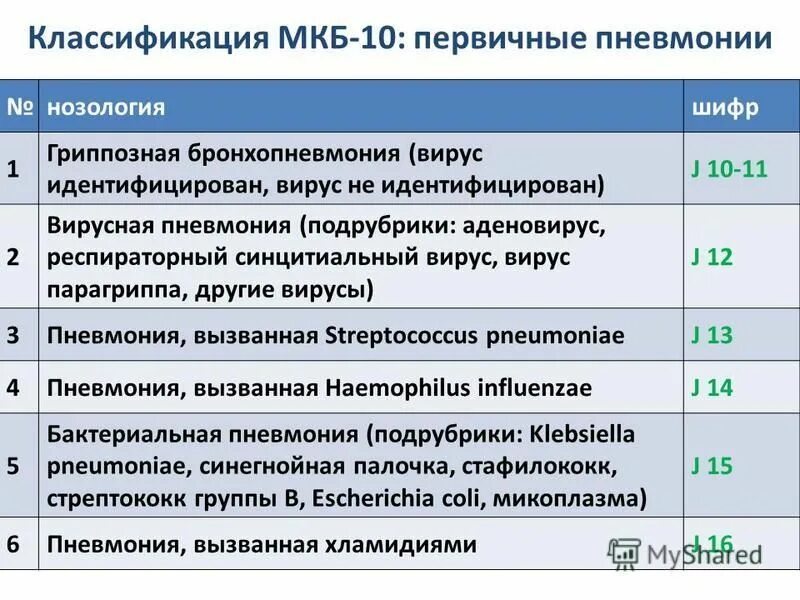 Классификация МКБ-10: первичные пневмонии

| № | нозология | шифр |
|---|---|---|
| 1 | Гриппозная бронхопневмония (вирус идентифицирован, вирус не идентифицирован) | J 10-11 |
| 2 | Вирусная пневмония (подрубрики: аденовирус, респираторный синцитиальный вирус, вирус парагриппа, другие вирусы) | J 12 |
| 3 | Пневмония, вызванная Streptococcus pneumoniae | J 13 |
| 4 | Пневмония, вызванная Haemophilus influenzae | J 14 |
| 5 | Бактериальная пневмония (подрубрики: Klebsiella pneumoniae, синегнойная палочка, стафилококк, стрептококк группы В, Escherichia coli, микоплазма) | J 15 |
| 6 | Пневмония, вызванная хламидиями | J 16 |

MyShared